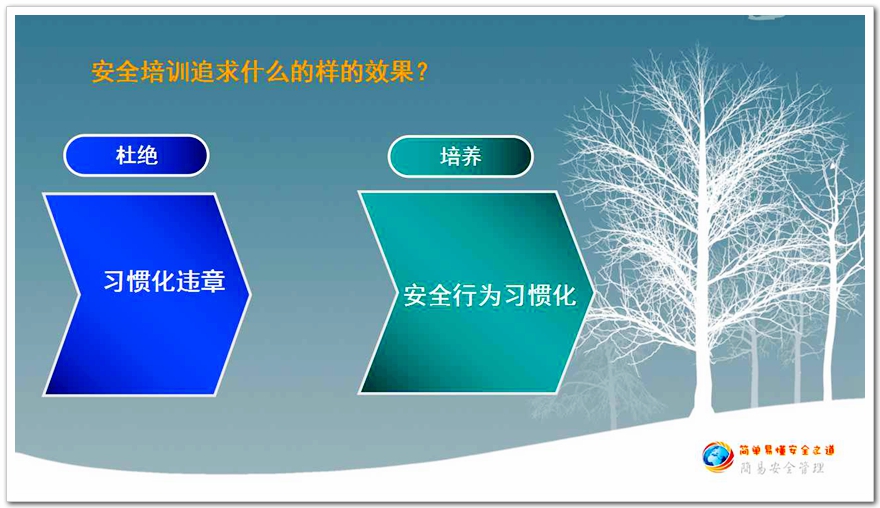 安全培训追求什么的样的效果？

杜绝

习惯化违章

培养

安全行为习惯化

简单易懂安全之道
简易安全管理